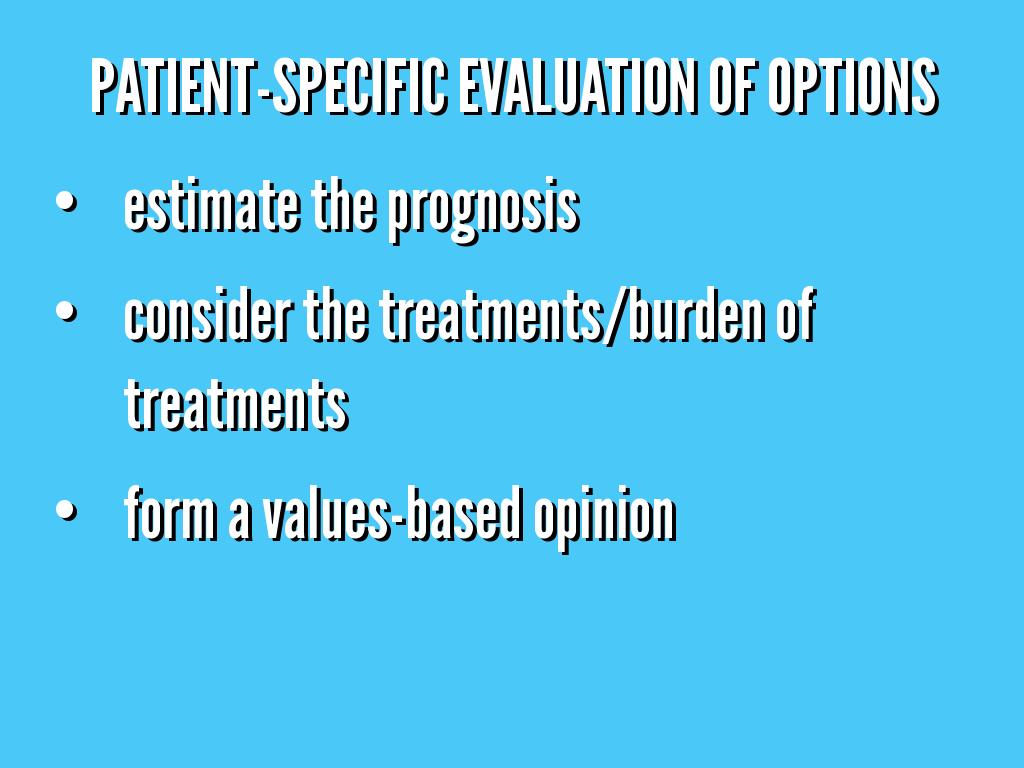 PATIENT-SPECIFIC EVALUATION OF OPTIONS

• estimate the prognosis
• consider the treatments/burden of treatments
• form a values-based opinion